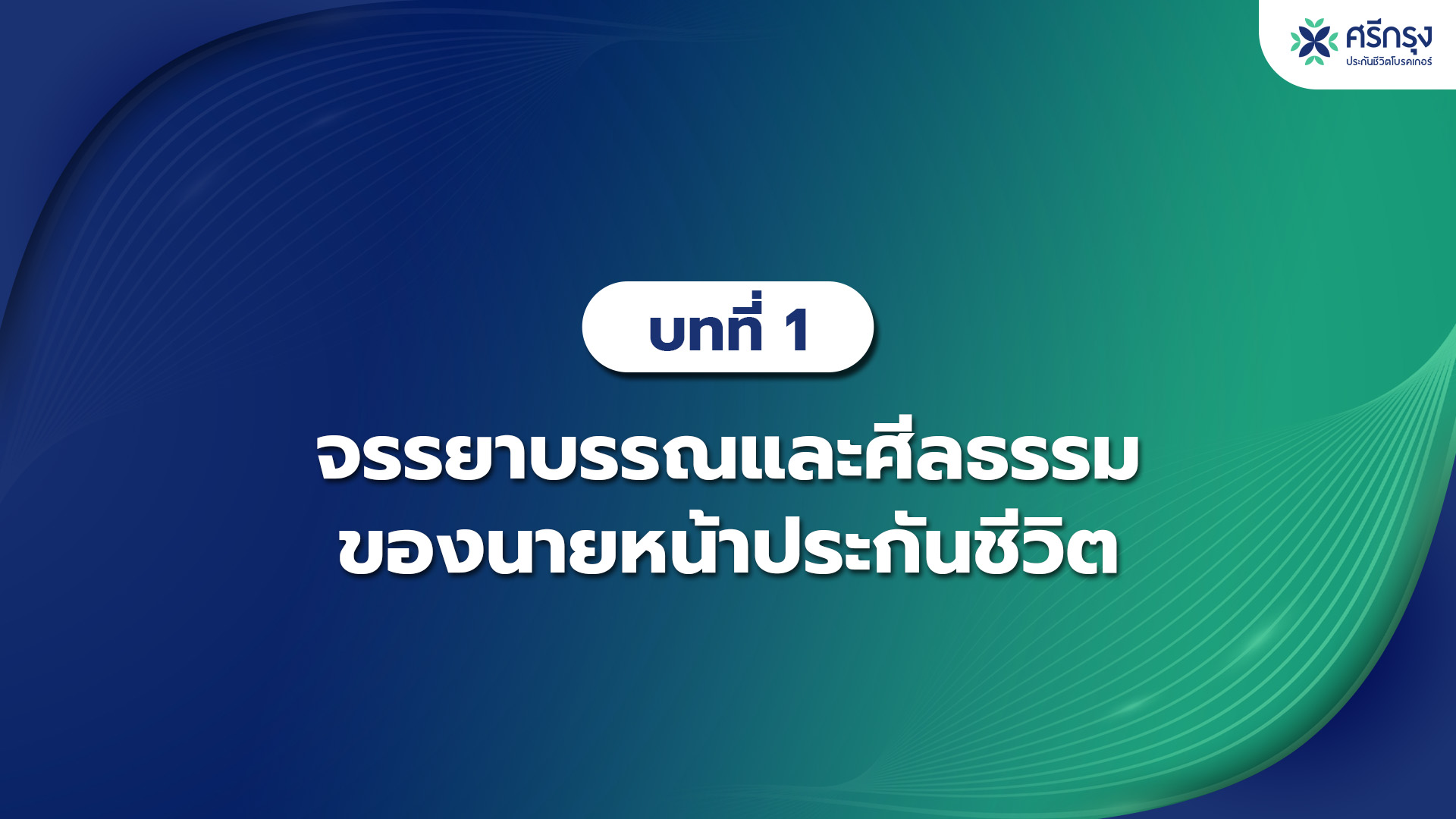 ศรีกรุง
ประกันชีวิตโบรคเกอร์

บทที่ 1

จรรยาบรรณและศีลธรรม
ของนายหน้าประกันชีวิต